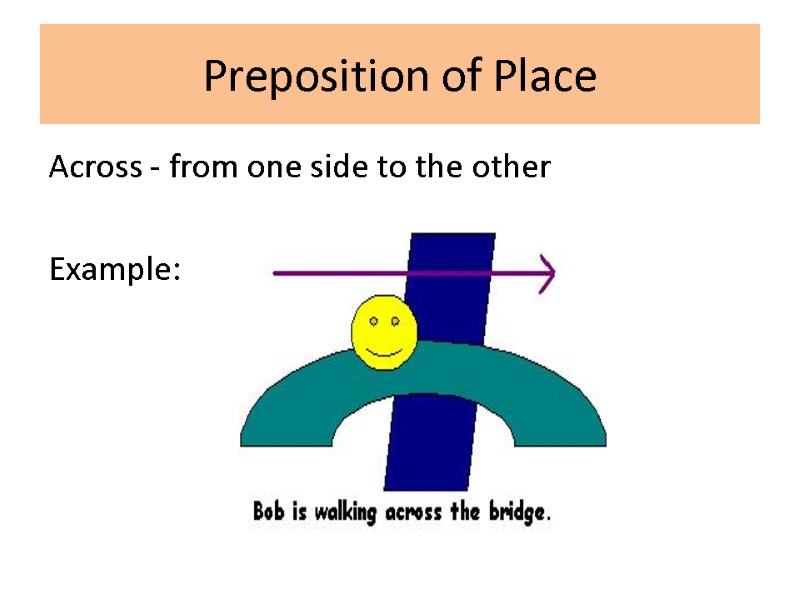 Preposition of Place

Across - from one side to the other

Example:

Bob is walking across the bridge.